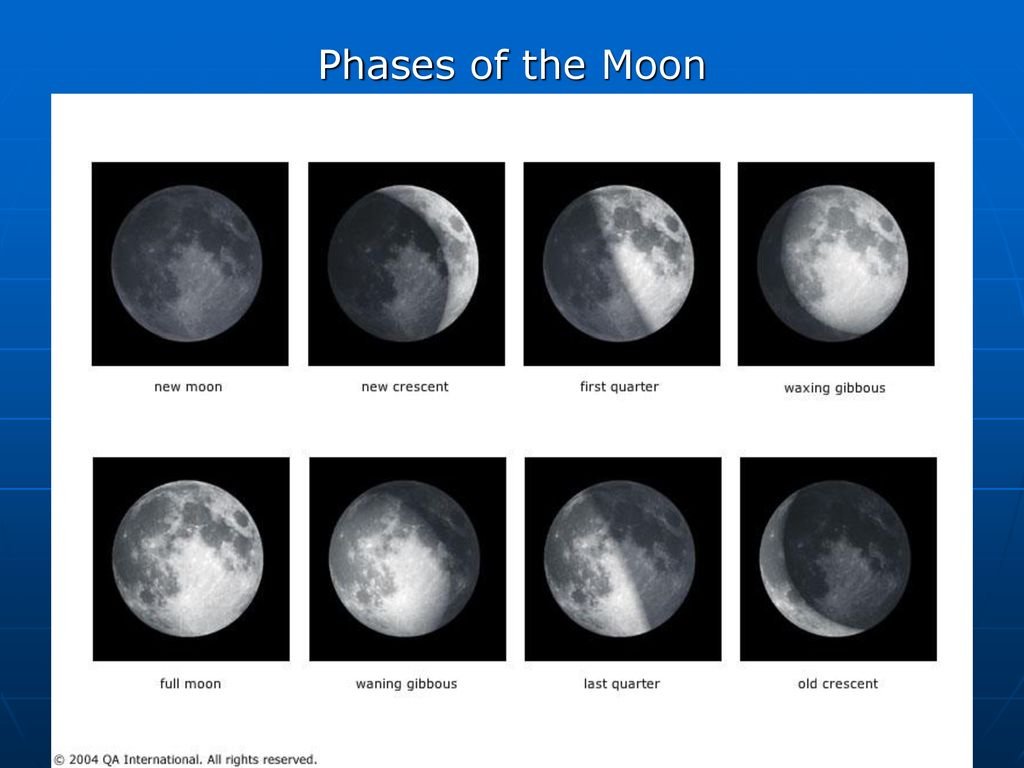 Phases of the Moon

new moon
new crescent
first quarter
waxing gibbous

full moon
waning gibbous
last quarter
old crescent

© 2004 QA International. All rights reserved.